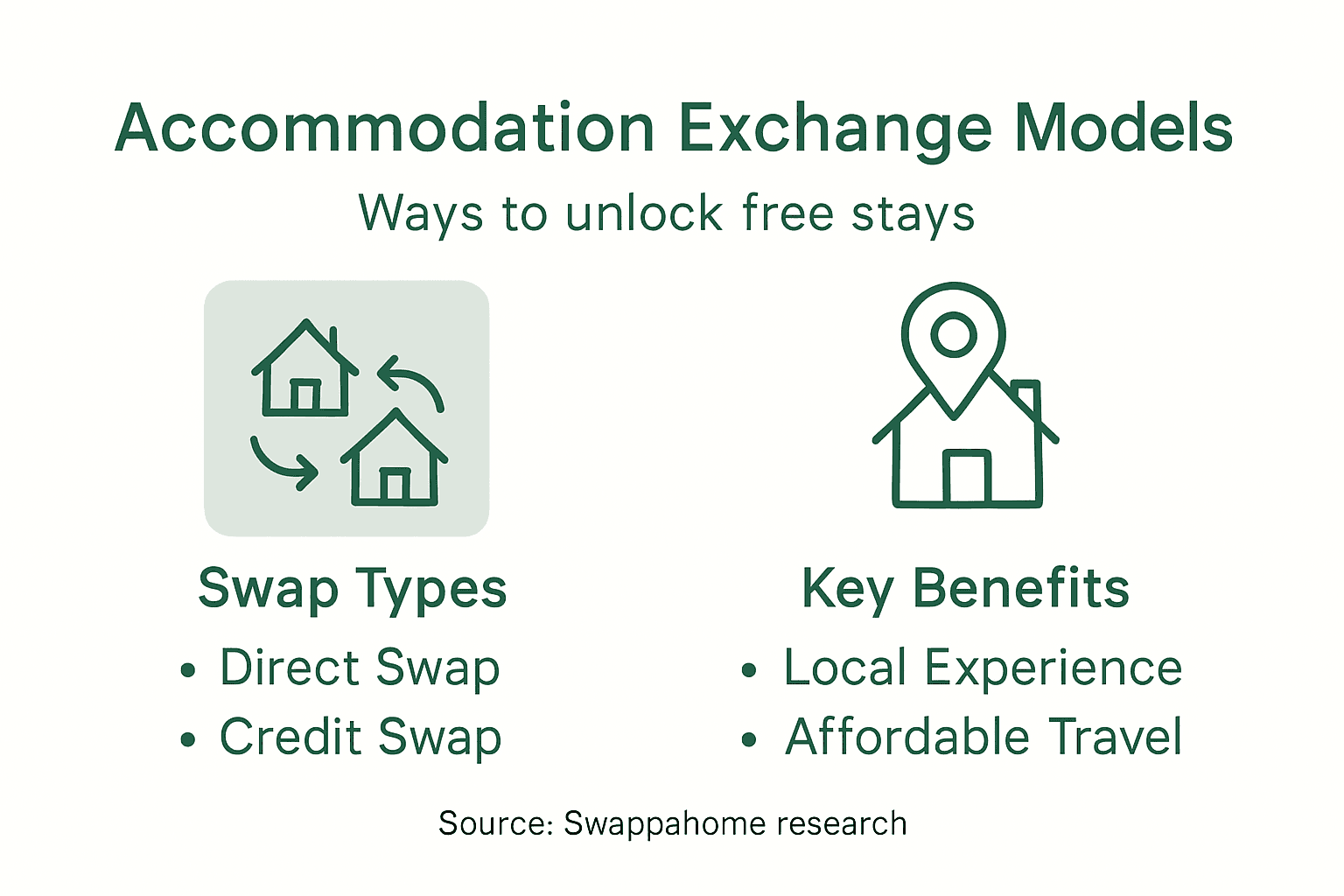 Accommodation Exchange Models

Ways to unlock free stays

Swap Types

• Direct Swap
• Credit Swap

Key Benefits

• Local Experience
• Affordable Travel

Source: Swappahome research